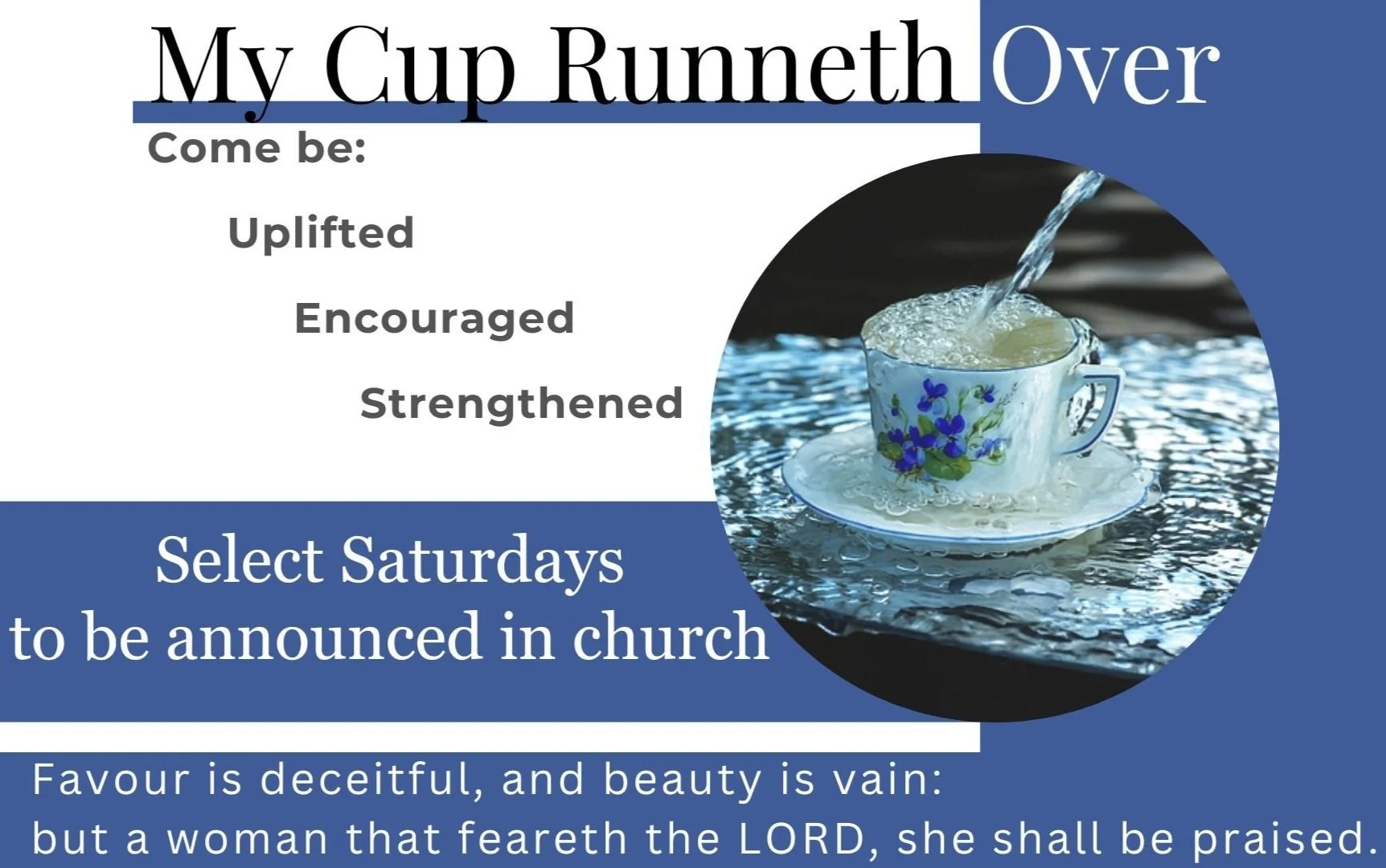 My Cup Runneth Over

Come be:

Uplifted

Encouraged

Strengthened

Select Saturdays
to be announced in church

Favour is deceitful, and beauty is vain:
but a woman that feareth the LORD, she shall be praised.